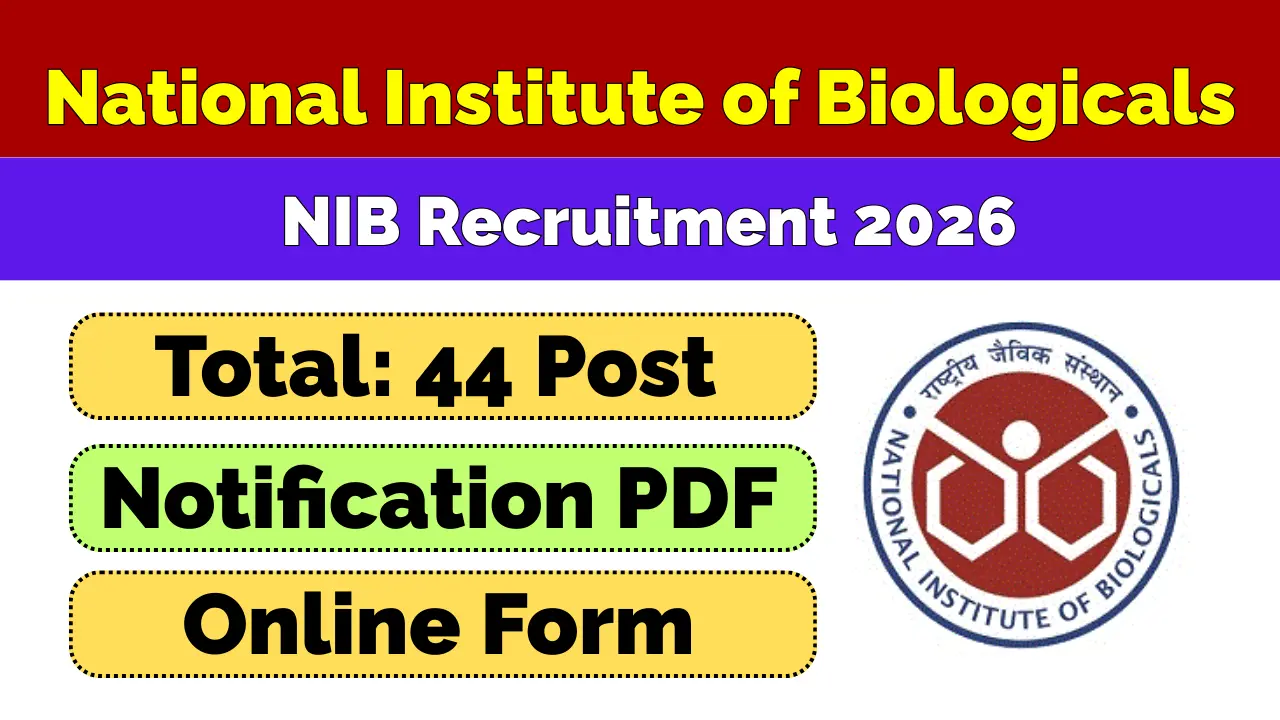 National Institute of Biologicals

NIB Recruitment 2026

Total: 44 Post

Notification PDF

Online Form

राष्ट्रीय जैविक संस्थान
NATIONAL INSTITUTE OF BIOLOGICALS